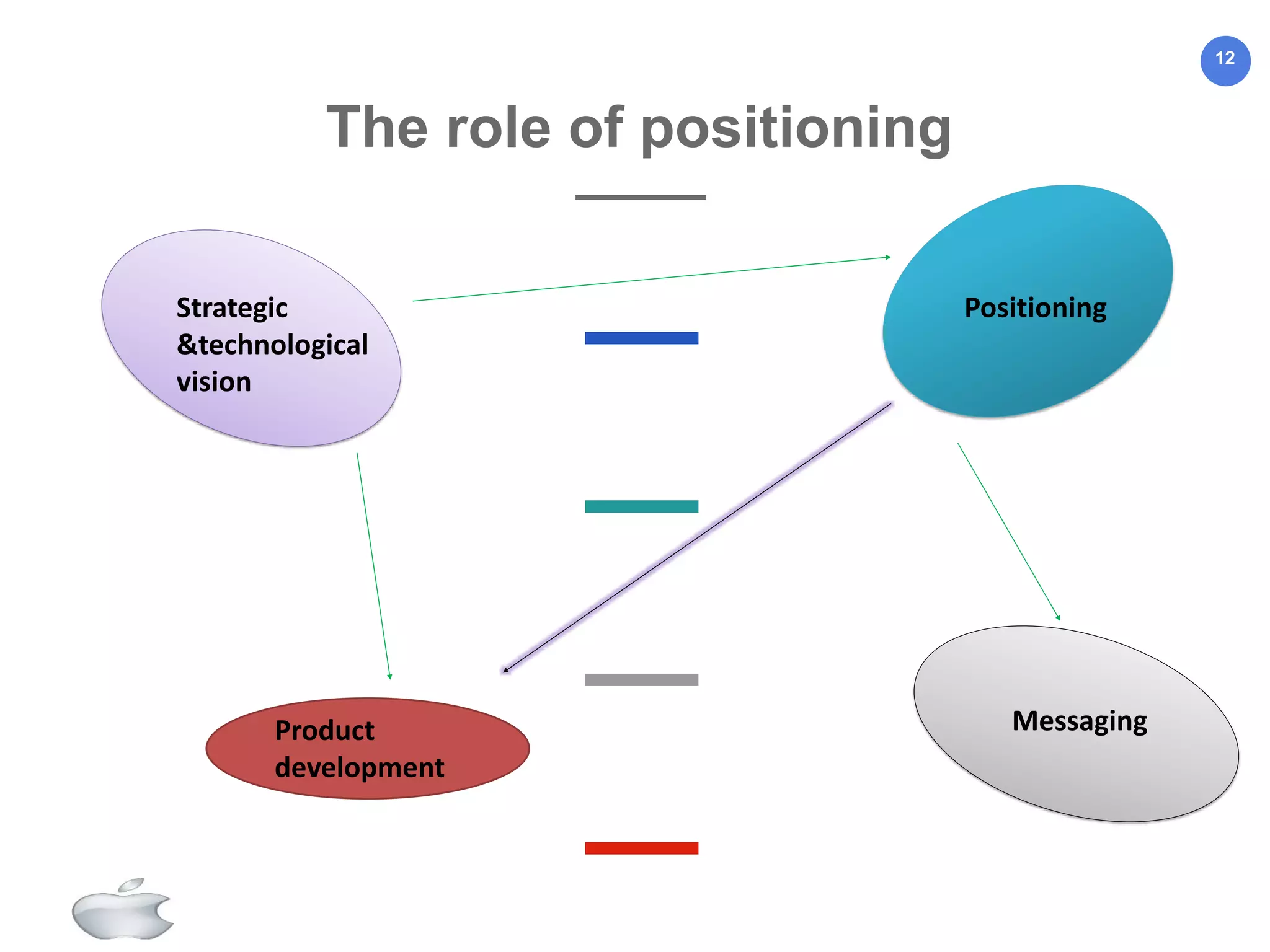 12

The role of positioning

Strategic &technological vision

Positioning

Product development

Messaging